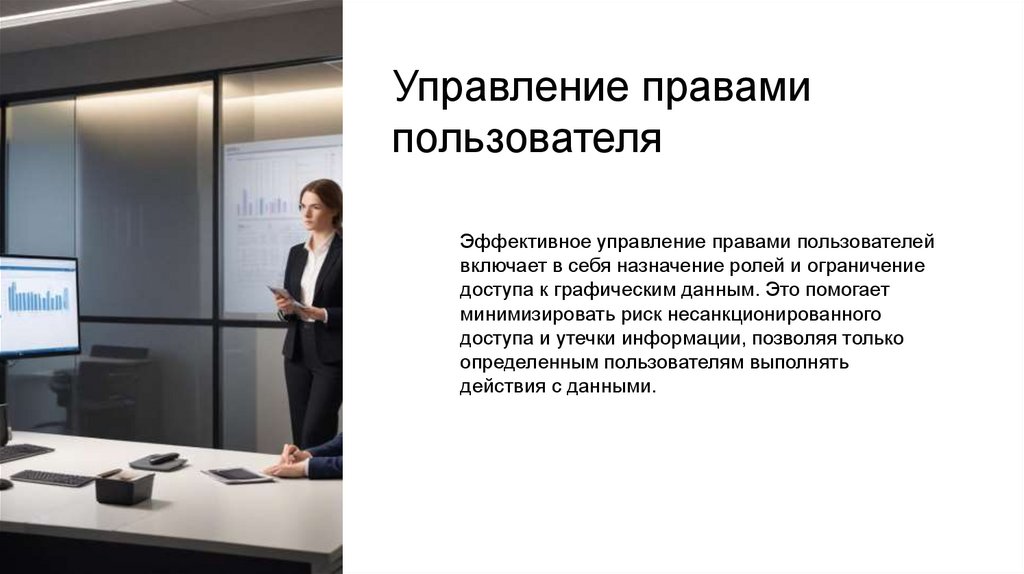 Управление правами пользователя

Эффективное управление правами пользователей включает в себя назначение ролей и ограничение доступа к графическим данным. Это помогает минимизировать риск несанкционированного доступа и утечки информации, позволяя только определенным пользователям выполнять действия с данными.